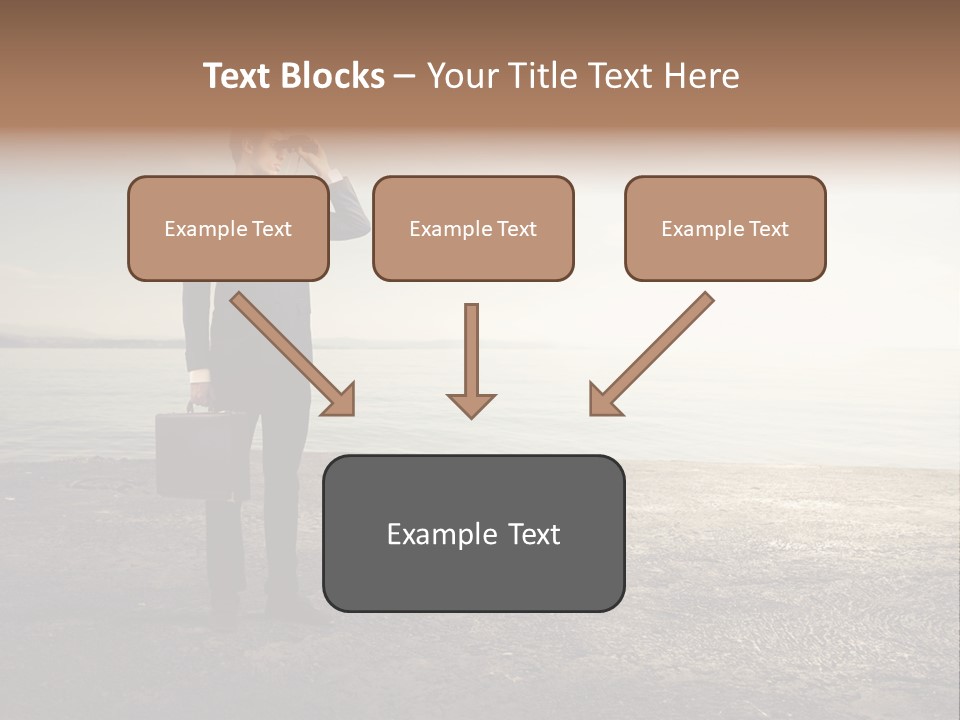 Text Blocks – Your Title Text Here

Example Text

Example Text

Example Text

Example Text